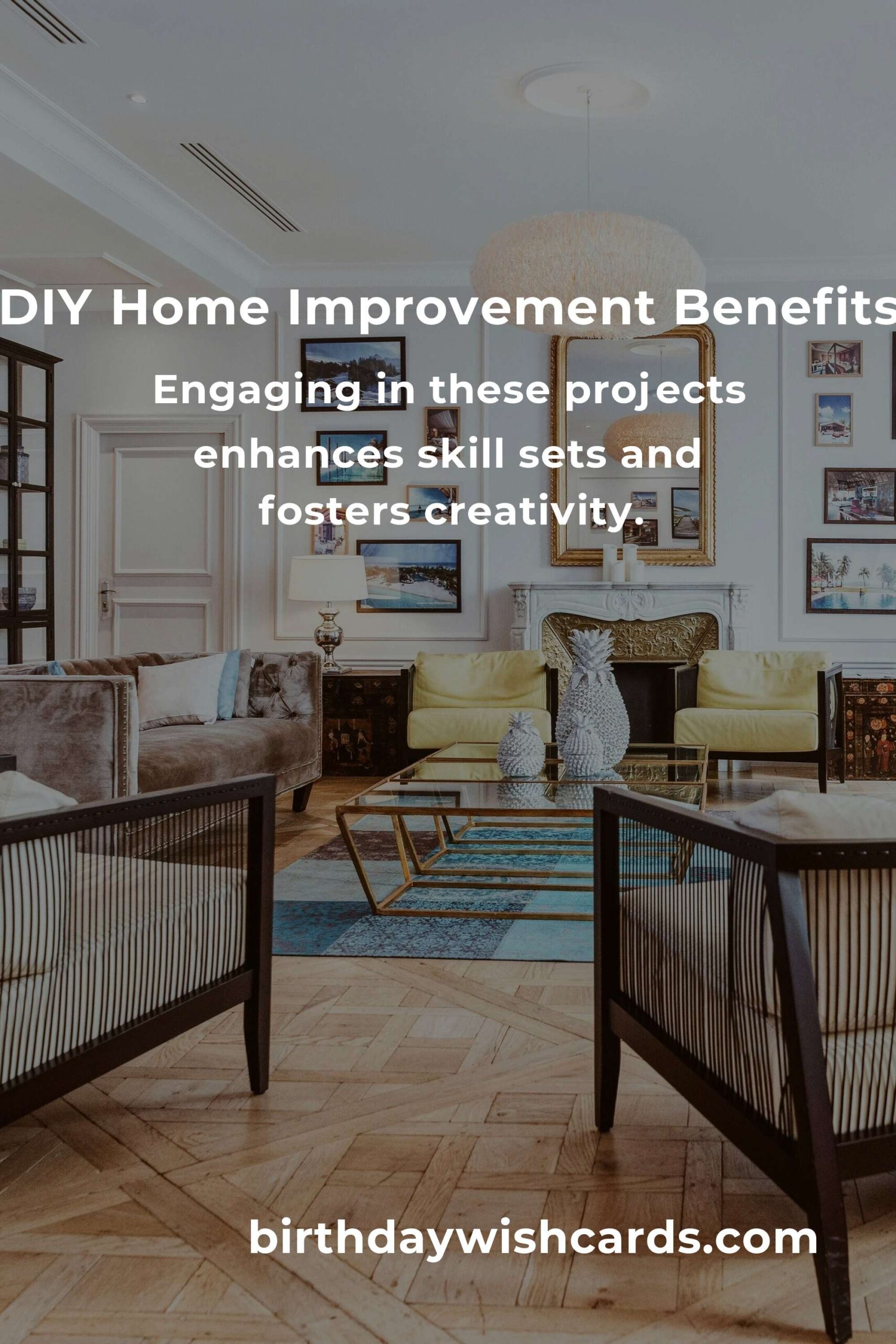 DIY Home Improvement Benefits

Engaging in these projects enhances skill sets and fosters creativity.

birthdaywishcards.com